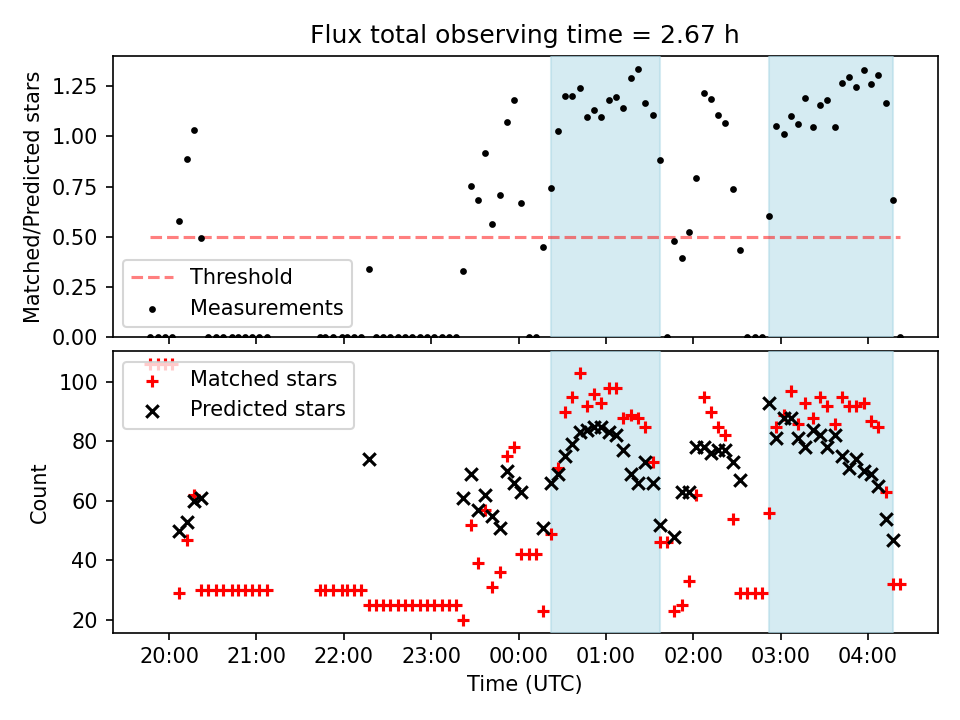 Flux total observing time = 2.67 h

Matched/Predicted stars

1.25
1.00
0.75
0.50
0.25
0.00

Threshold
Measurements

Count

100
80
60
40
20

Matched stars
Predicted stars

20:00 21:00 22:00 23:00 00:00 01:00 02:00 03:00 04:00

Time (UTC)